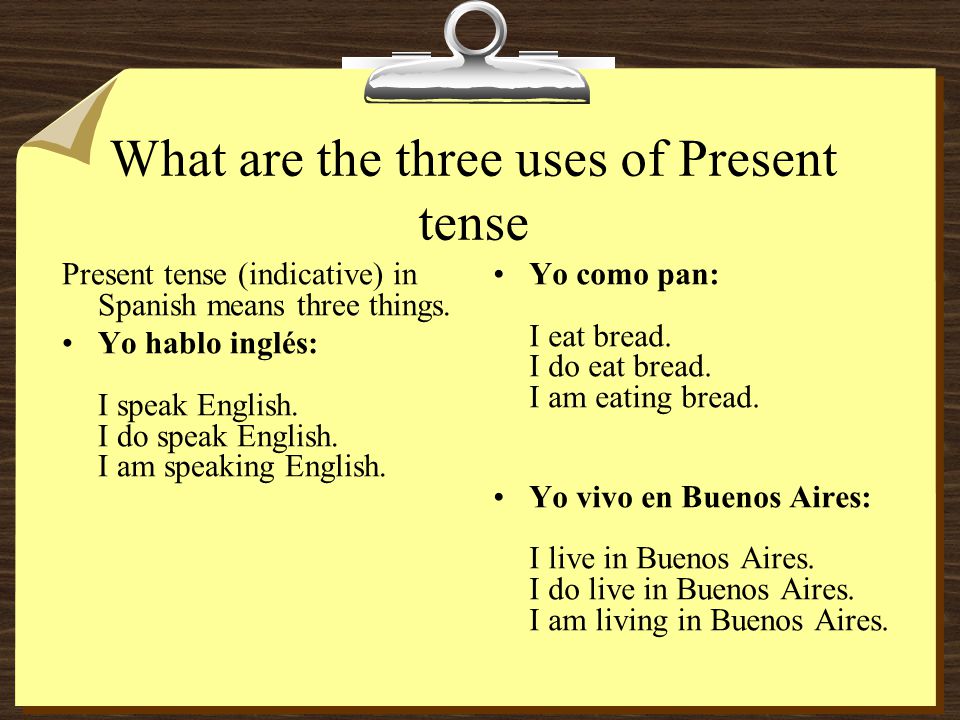 What are the three uses of Present tense

Present tense (indicative) in Spanish means three things.

• Yo hablo inglés:

I speak English.
I do speak English.
I am speaking English.

• Yo como pan:

I eat bread.
I do eat bread.
I am eating bread.

• Yo vivo en Buenos Aires:

I live in Buenos Aires.
I do live in Buenos Aires.
I am living in Buenos Aires.